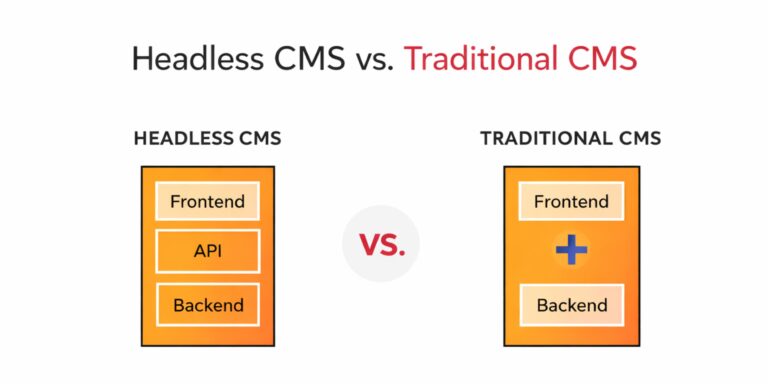 Headless CMS vs. Traditional CMS

HEADLESS CMS

Frontend

API

Backend

VS.

TRADITIONAL CMS

Frontend

+

Backend